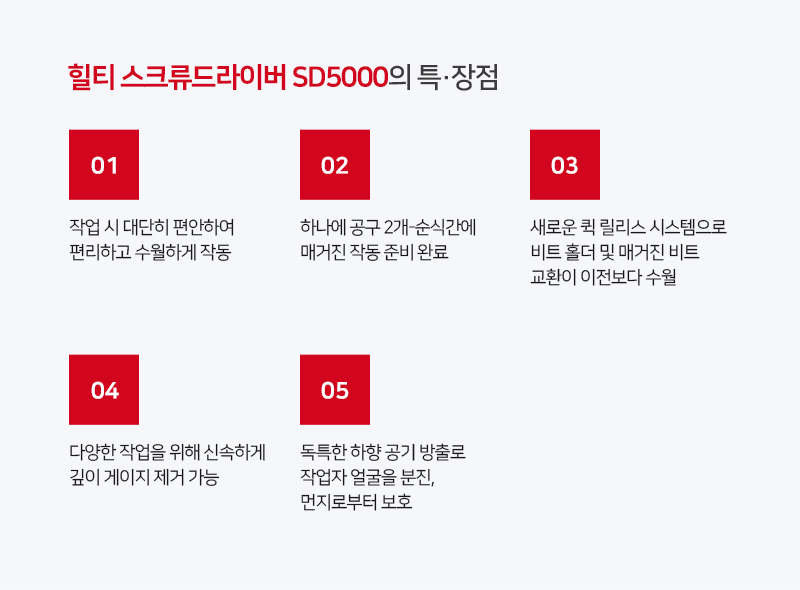 힐티 스크류드라이버 SD5000의 특·장점

01

작업 시 대단히 편안하여 편리하고 수월하게 작동

02

하나에 공구 2개-순식간에 매거진 작동 준비 완료

03

새로운 퀵 릴리스 시스템으로 비트 홀더 및 매거진 비트 교환이 이전보다 수월

04

다양한 작업을 위해 신속하게 깊이 게이지 제거 가능

05

독특한 하향 공기 방출로 작업자 얼굴을 분진, 먼지로부터 보호